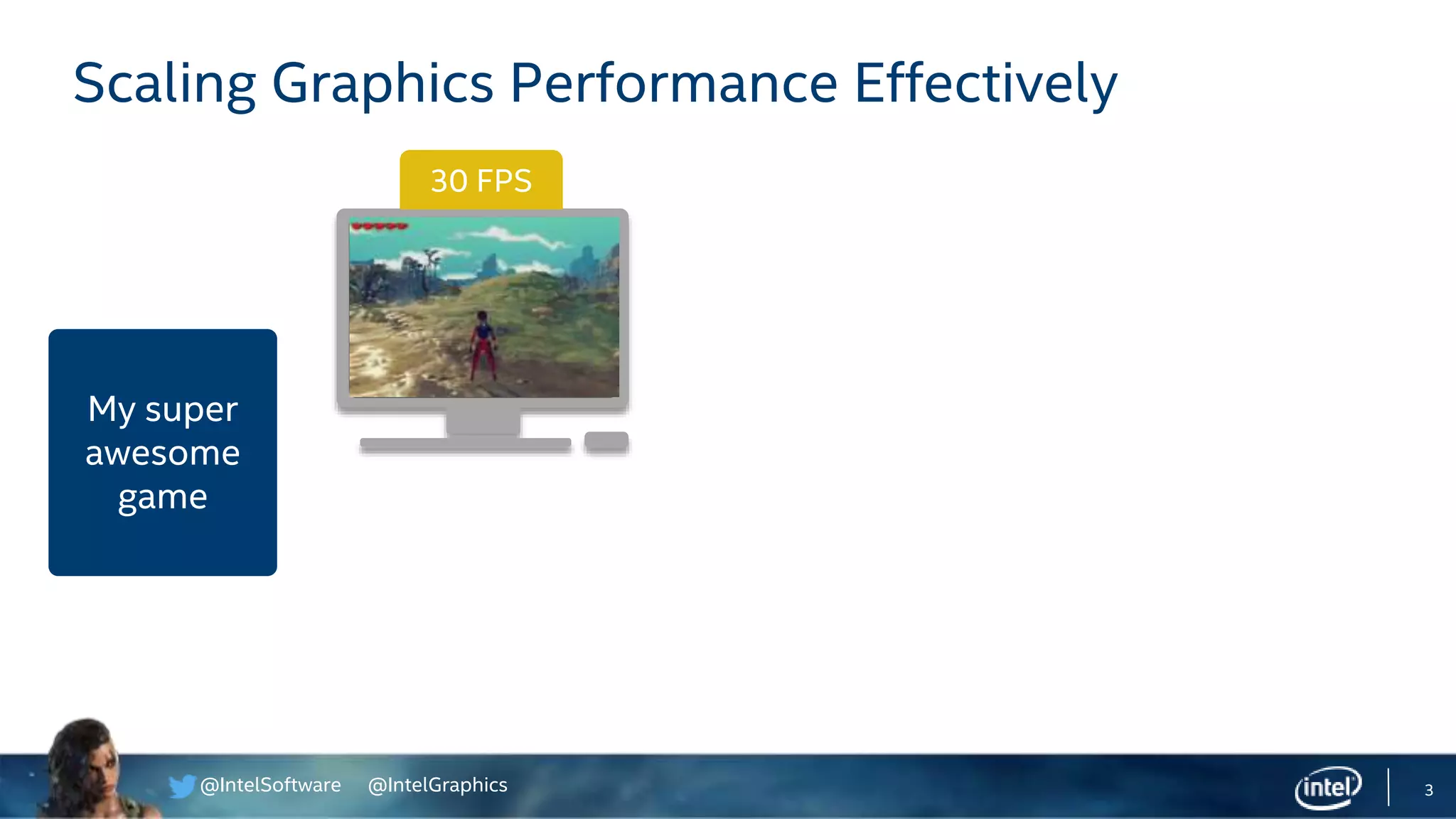 Scaling Graphics Performance Effectively

30 FPS

My super awesome game

@IntelSoftware @IntelGraphics

intel

3